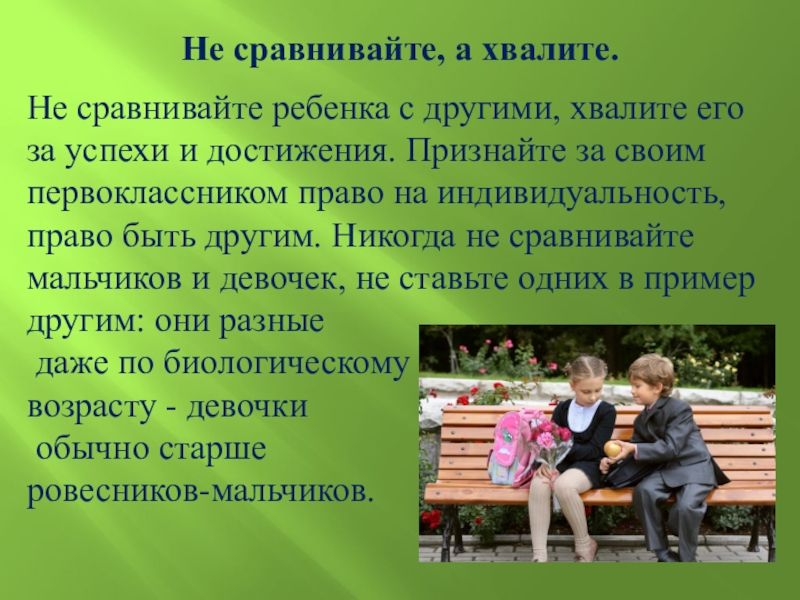 Не сравнивайте, а хвалите.

Не сравнивайте ребенка с другими, хвалите его за успехи и достижения. Признайте за своим первоклассником право на индивидуальность, право быть другим. Никогда не сравнивайте мальчиков и девочек, не ставьте одних в пример другим: они разные даже по биологическому возрасту - девочки обычно старше ровесников-мальчиков.